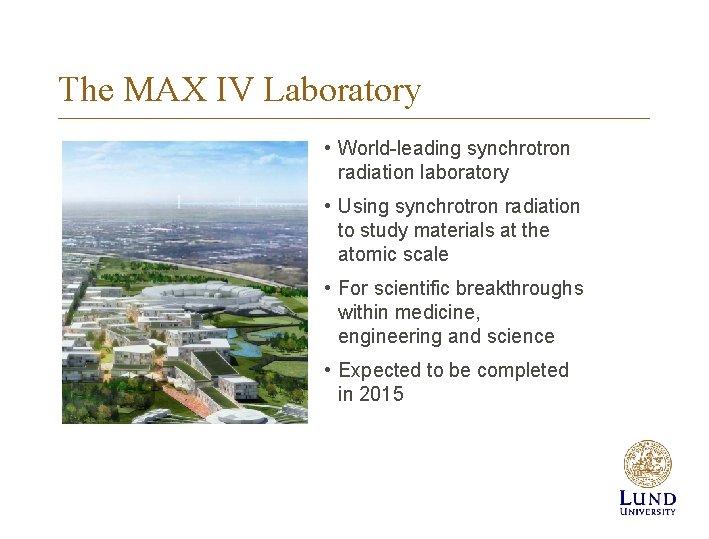 The MAX IV Laboratory

• World-leading synchrotron radiation laboratory

• Using synchrotron radiation to study materials at the atomic scale

• For scientific breakthroughs within medicine, engineering and science

• Expected to be completed in 2015

LUND UNIVERSITY